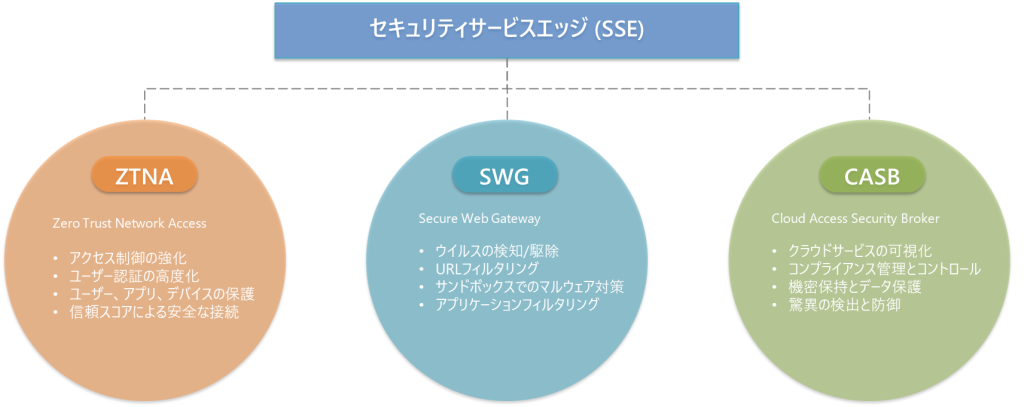 セキュリティサービスエッジ (SSE)

ZTNA

Zero Trust Network Access

• アクセス制御の強化
• ユーザー認証の高度化
• ユーザー、アプリ、デバイスの保護
• 信頼スコアによる安全な接続

SWG

Secure Web Gateway

• ウイルスの検知/駆除
• URLフィルタリング
• サンドボックスでのマルウェア対策
• アプリケーションフィルタリング

CASB

Cloud Access Security Broker

• クラウドサービスの可視化
• コンプライアンス管理とコントロール
• 機密保持とデータ保護
• 驚異の検出と防御